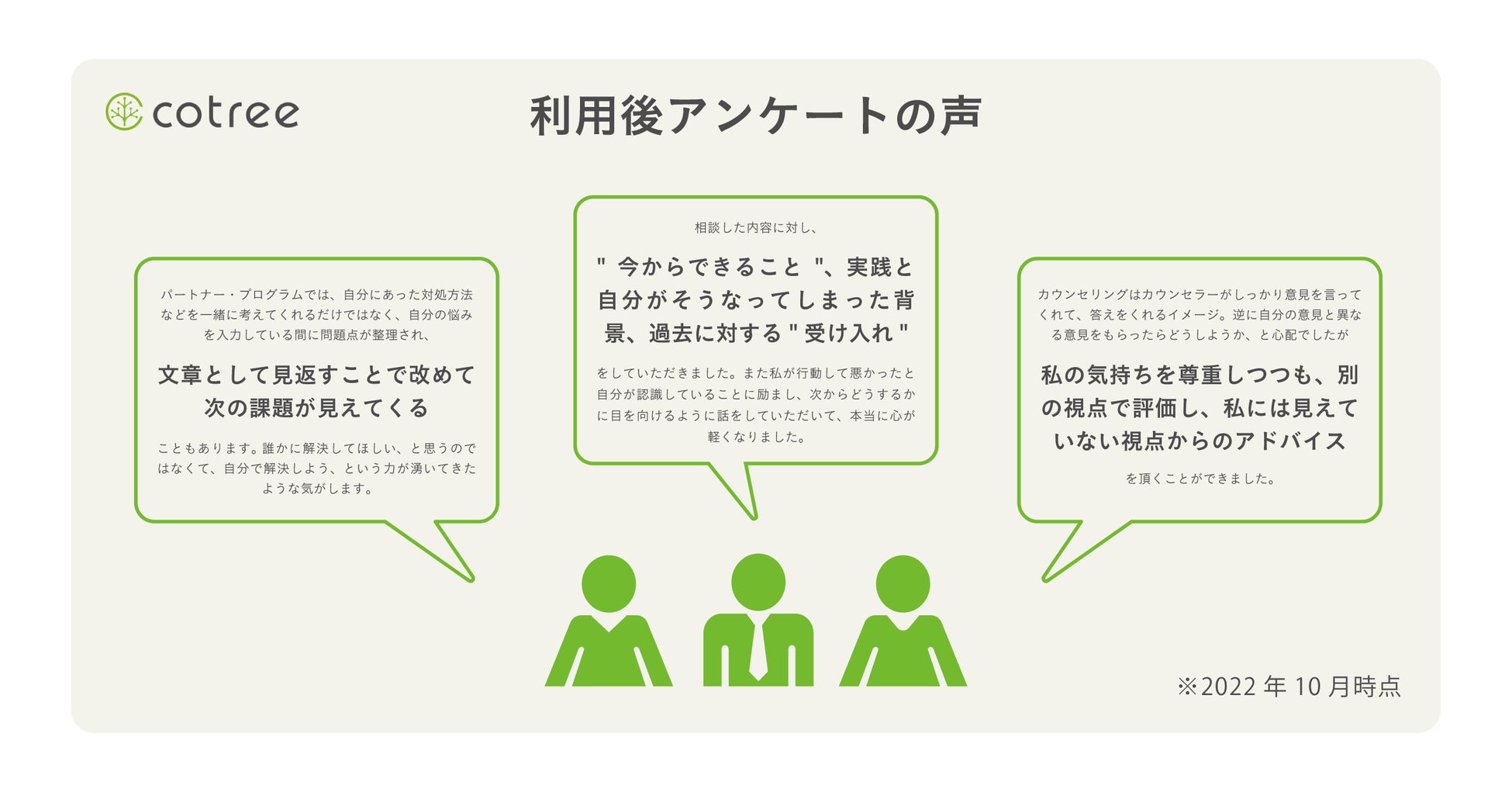 cotree

利用後アンケートの声

パートナー・プログラムでは、自分にあった対処方法などを一緒に考えてくれるだけではなく、自分の悩みを入力している間に問題点が整理され、

文章として見返すことで改めて次の課題が見えてくる

こともあります。誰かに解決してほしい、と思うのではなくて、自分で解決しよう、という力が湧いてきたような気がします。

相談した内容に対し、

" 今からできること "、実践と自分がそうなってしまった背景、過去に対する " 受け入れ "

をしていただきました。また私が行動して悪かったと自分が認識していることに励まし、次からどうするかに目を向けるように話をしていただいて、本当に心が軽くなりました。

カウンセリングはカウンセラーがしっかり意見を言ってくれて、答えをくれるイメージ。逆に自分の意見と異なる意見をもらったらどうしようか、と心配でしたが

私の気持ちを尊重しつつも、別の視点で評価し、私には見えていない視点からのアドバイス

を頂くことができました。

※2022 年 10 月時点